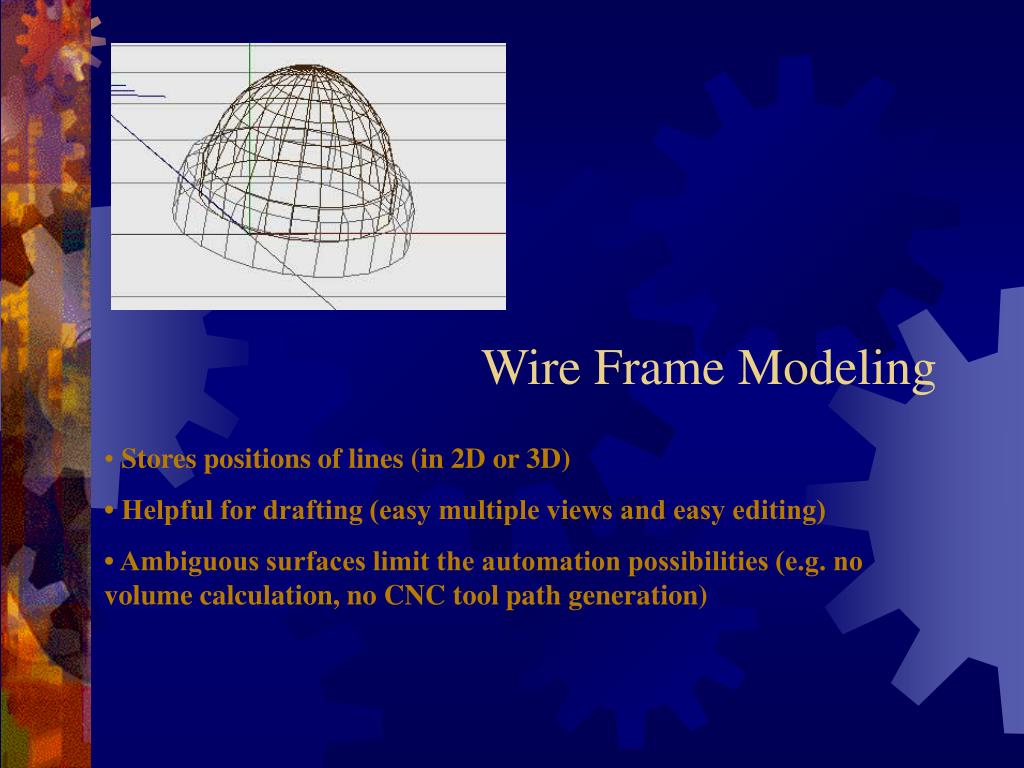 Wire Frame Modeling

• Stores positions of lines (in 2D or 3D)

• Helpful for drafting (easy multiple views and easy editing)

• Ambiguous surfaces limit the automation possibilities (e.g. no volume calculation, no CNC tool path generation)